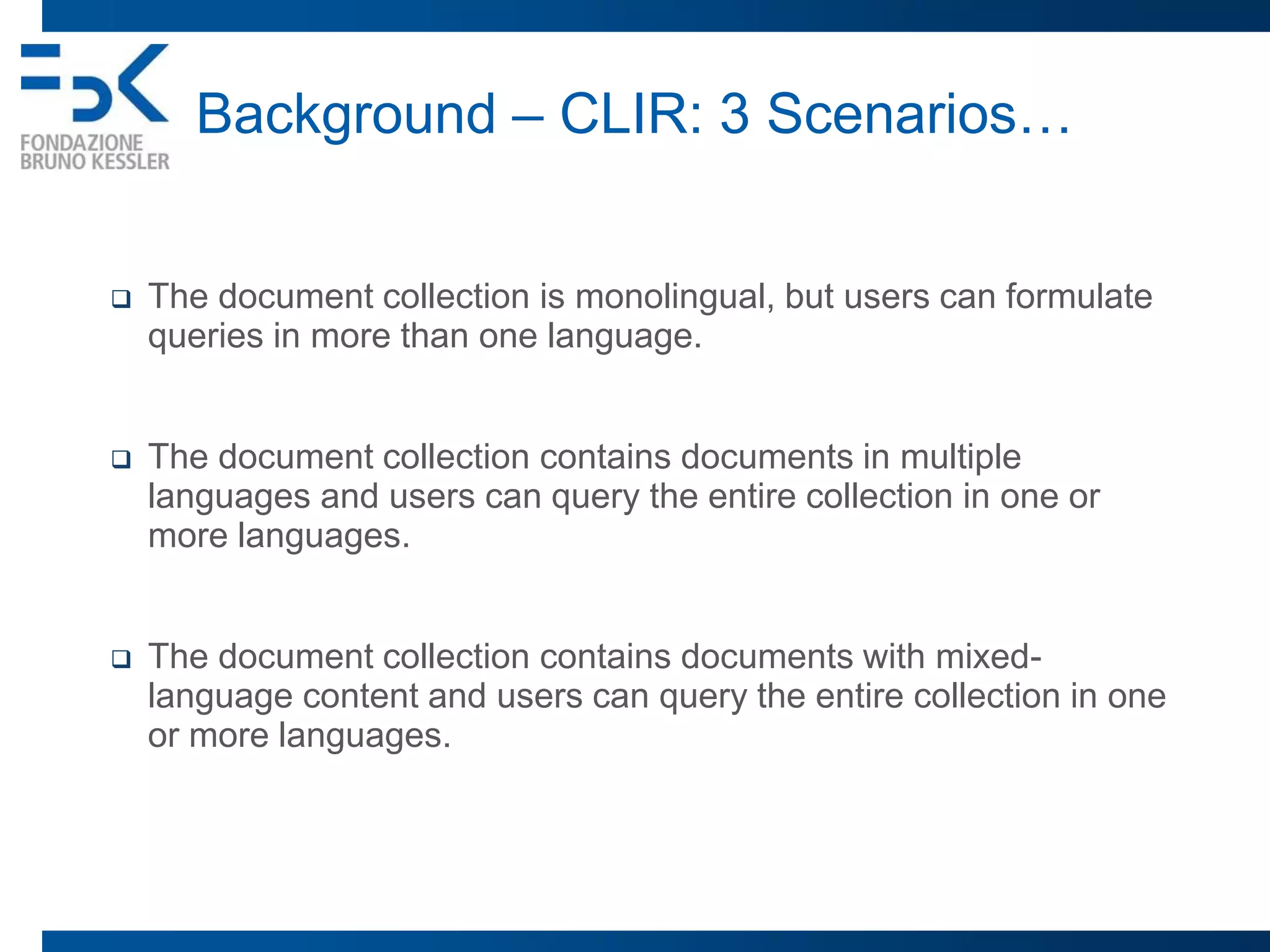 FONDAZIONE BRUNO KESSLER

Background – CLIR: 3 Scenarios…

❑ The document collection is monolingual, but users can formulate queries in more than one language.

❑ The document collection contains documents in multiple languages and users can query the entire collection in one or more languages.

❑ The document collection contains documents with mixed-language content and users can query the entire collection in one or more languages.